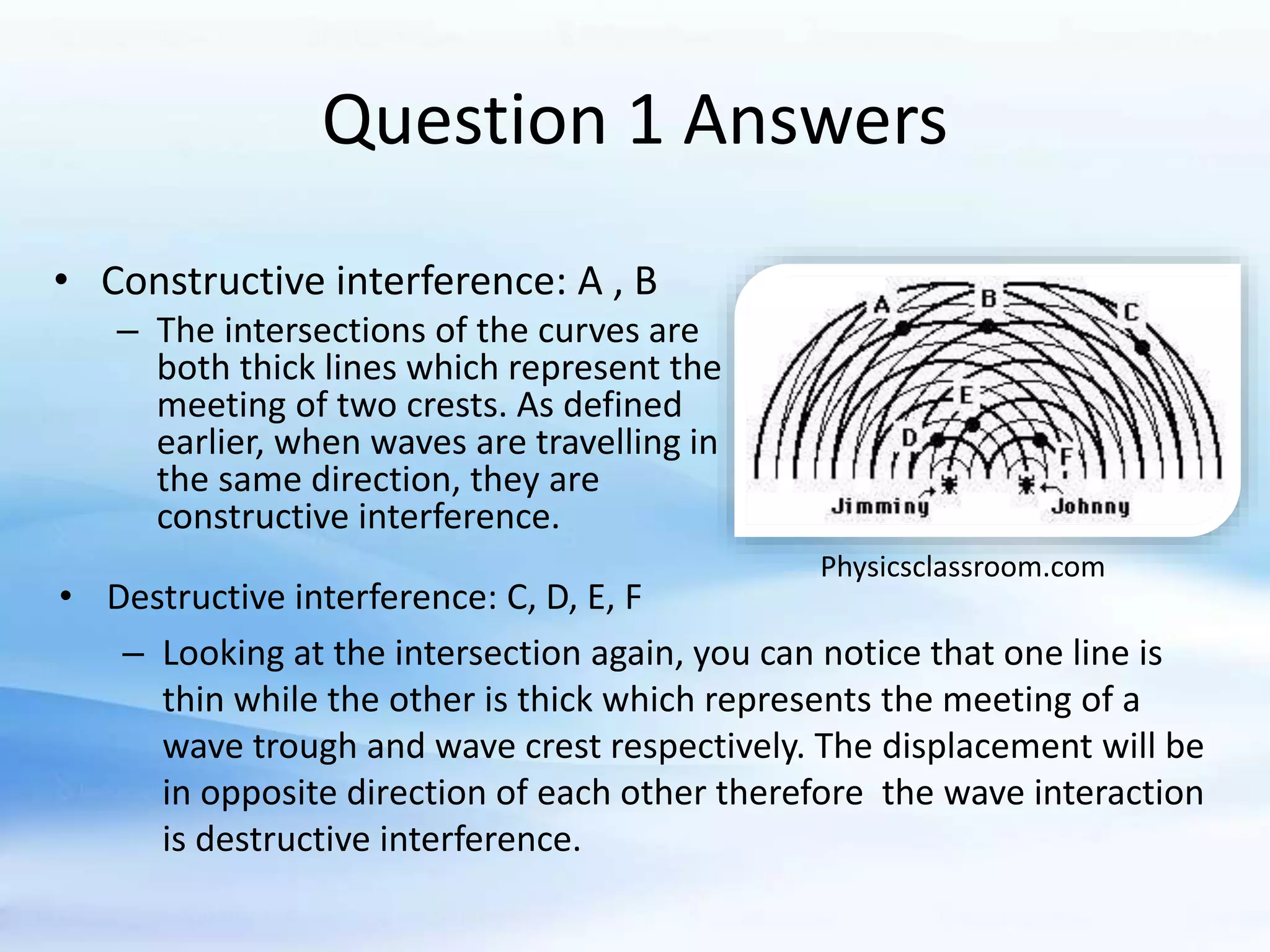 Question 1 Answers

• Constructive interference: A , B
– The intersections of the curves are both thick lines which represent the meeting of two crests. As defined earlier, when waves are travelling in the same direction, they are constructive interference.

A B C E D F Jimminy Johnny

Physicsclassroom.com

• Destructive interference: C, D, E, F
– Looking at the intersection again, you can notice that one line is thin while the other is thick which represents the meeting of a wave trough and wave crest respectively. The displacement will be in opposite direction of each other therefore the wave interaction is destructive interference.